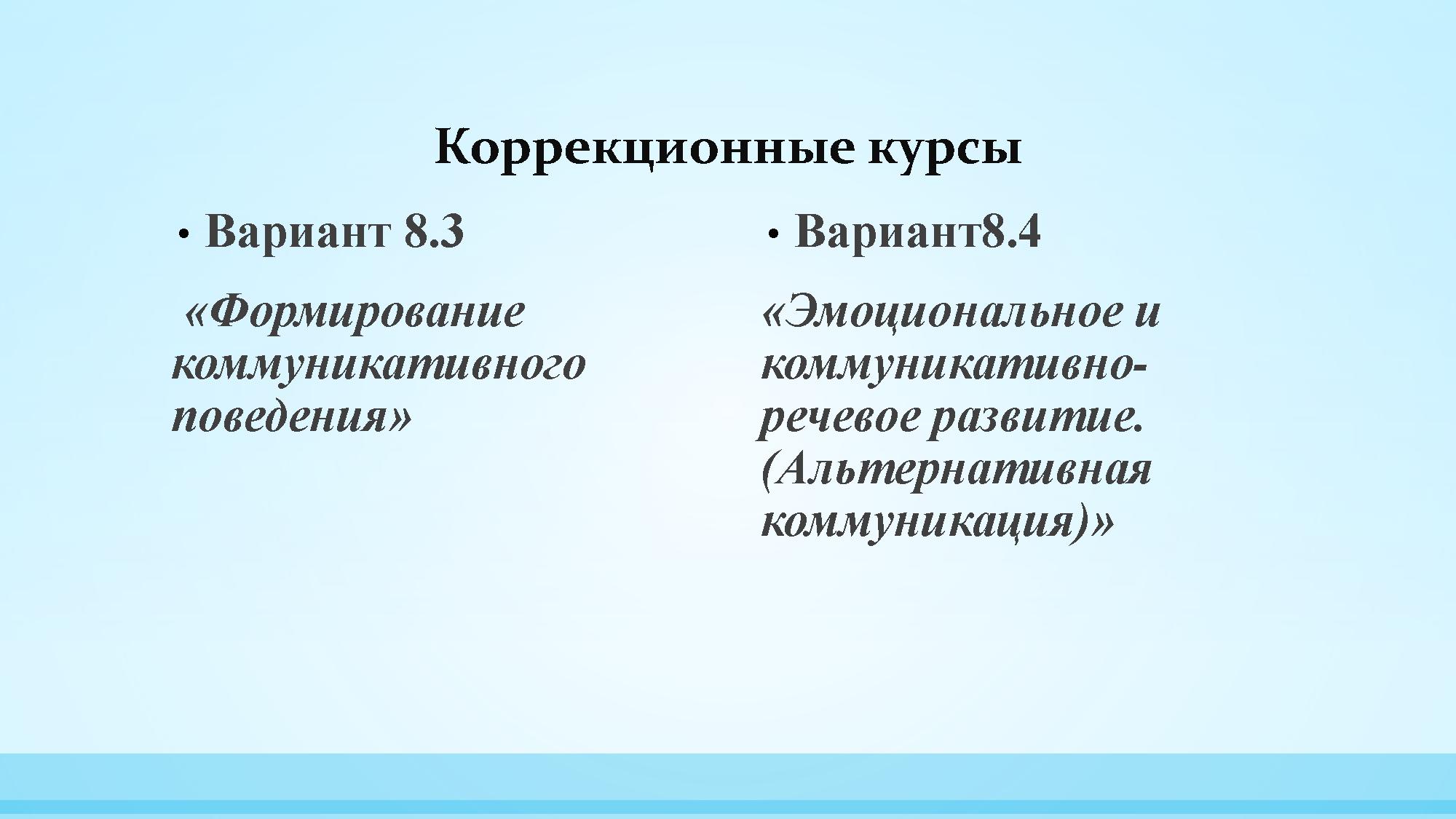 Коррекционные курсы

• Вариант 8.3

«Формирование коммуникативного поведения»

• Вариант8.4

«Эмоциональное и коммуникативно-речевое развитие. (Альтернативная коммуникация)»